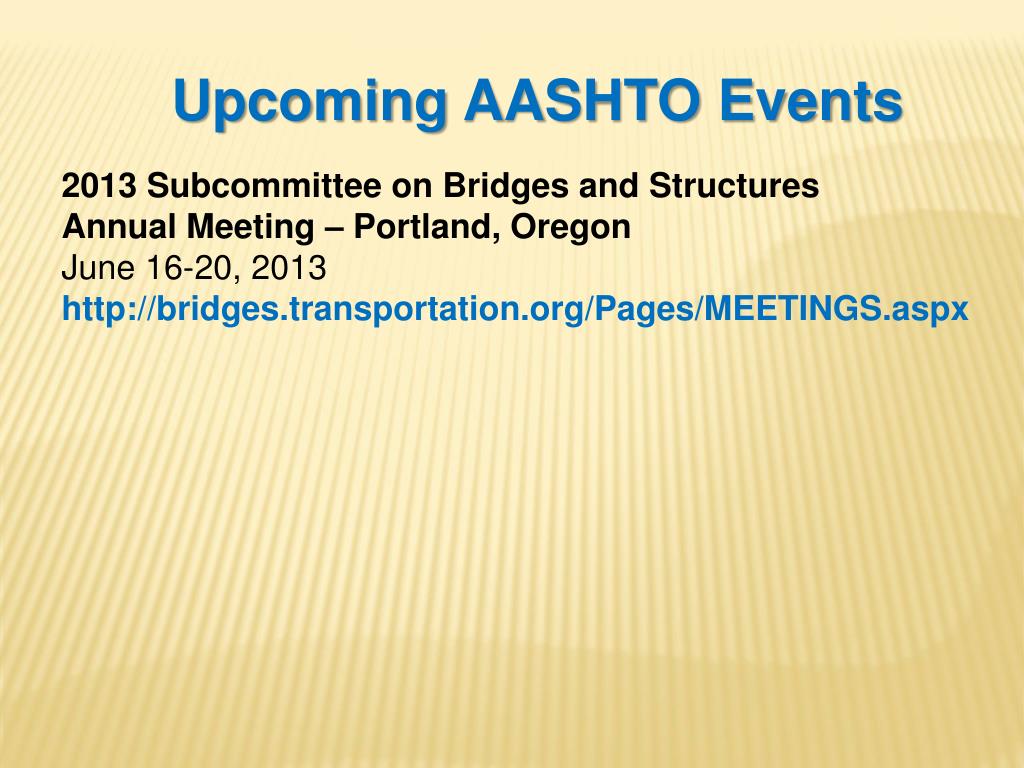 Upcoming AASHTO Events

2013 Subcommittee on Bridges and Structures Annual Meeting – Portland, Oregon
June 16-20, 2013
http://bridges.transportation.org/Pages/MEETINGS.aspx